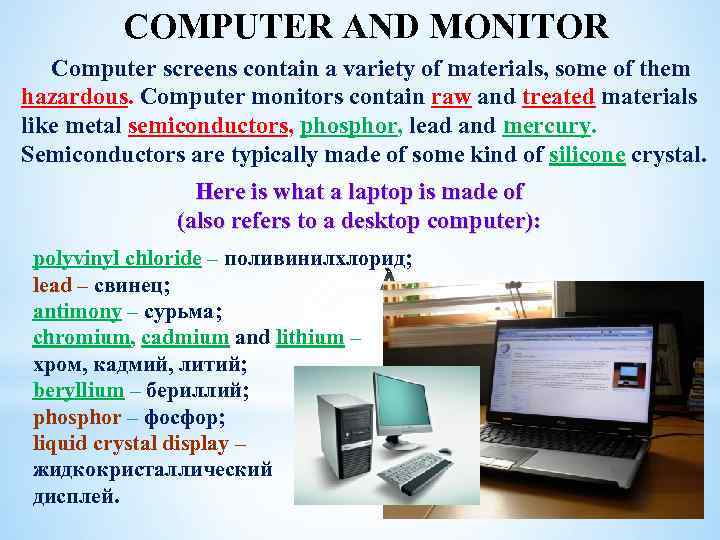 COMPUTER AND MONITOR

Computer screens contain a variety of materials, some of them hazardous. Computer monitors contain raw and treated materials like metal semiconductors, phosphor, lead and mercury. Semiconductors are typically made of some kind of silicone crystal.

Here is what a laptop is made of (also refers to a desktop computer):

polyvinyl chloride – поливинилхлорид;
lead – свинец;
antimony – сурьма;
chromium, cadmium and lithium – хром, кадмий, литий;
beryllium – бериллий;
phosphor – фосфор;
liquid crystal display – жидкокристаллический дисплей.